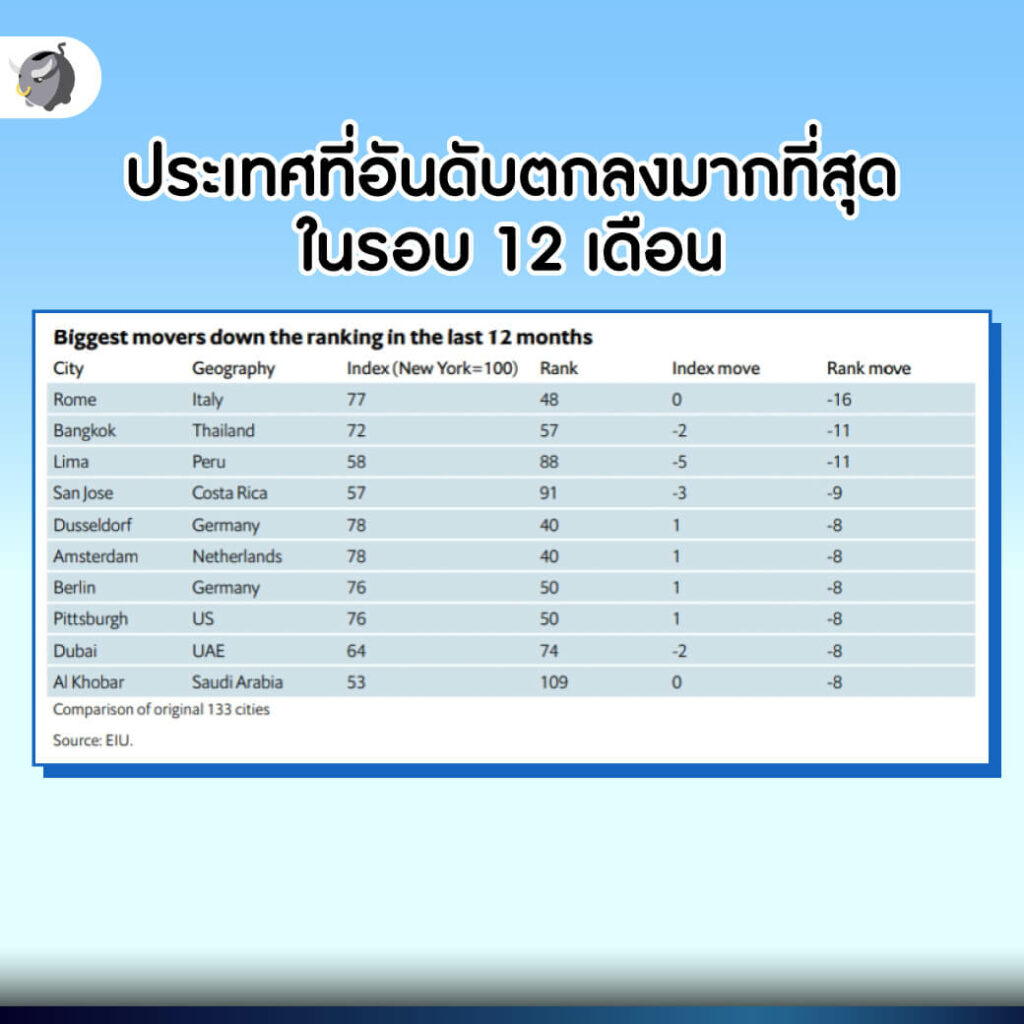 ประเทศที่อันดับตกลงมากที่สุด ในรอบ 12 เดือน

Biggest movers down the ranking in the last 12 months

| City | Geography | Index (New York=100) | Rank | Index move | Rank move |
|---|---|---|---|---|---|
| Rome | Italy | 77 | 48 | 0 | -16 |
| Bangkok | Thailand | 72 | 57 | -2 | -11 |
| Lima | Peru | 58 | 88 | -5 | -11 |
| San Jose | Costa Rica | 57 | 91 | -3 | -9 |
| Dusseldorf | Germany | 78 | 40 | 1 | -8 |
| Amsterdam | Netherlands | 78 | 40 | 1 | -8 |
| Berlin | Germany | 76 | 50 | 1 | -8 |
| Pittsburgh | US | 76 | 50 | 1 | -8 |
| Dubai | UAE | 64 | 74 | -2 | -8 |
| Al Khobar | Saudi Arabia | 53 | 109 | 0 | -8 |

Comparison of original 133 cities

Source: EIU.